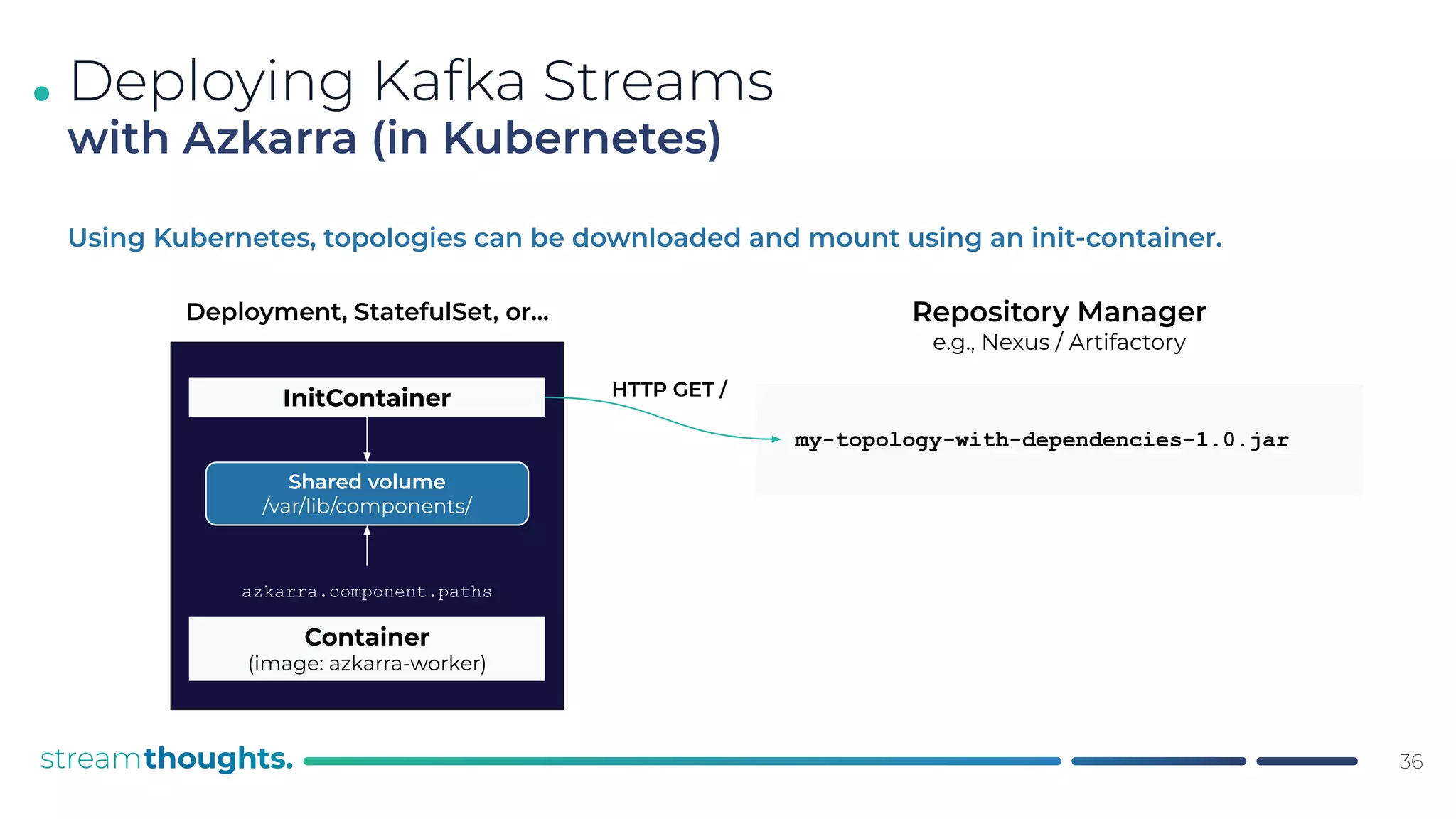 Deploying Kafka Streams
with Azkarra (in Kubernetes)

Using Kubernetes, topologies can be downloaded and mount using an init-container.

Deployment, StatefulSet, or…

InitContainer

Shared volume
/var/lib/components/

azkarra.component.paths

Container
(image: azkarra-worker)

HTTP GET /

Repository Manager
e.g., Nexus / Artifactory

my-topology-with-dependencies-1.0.jar

streamthoughts.

36